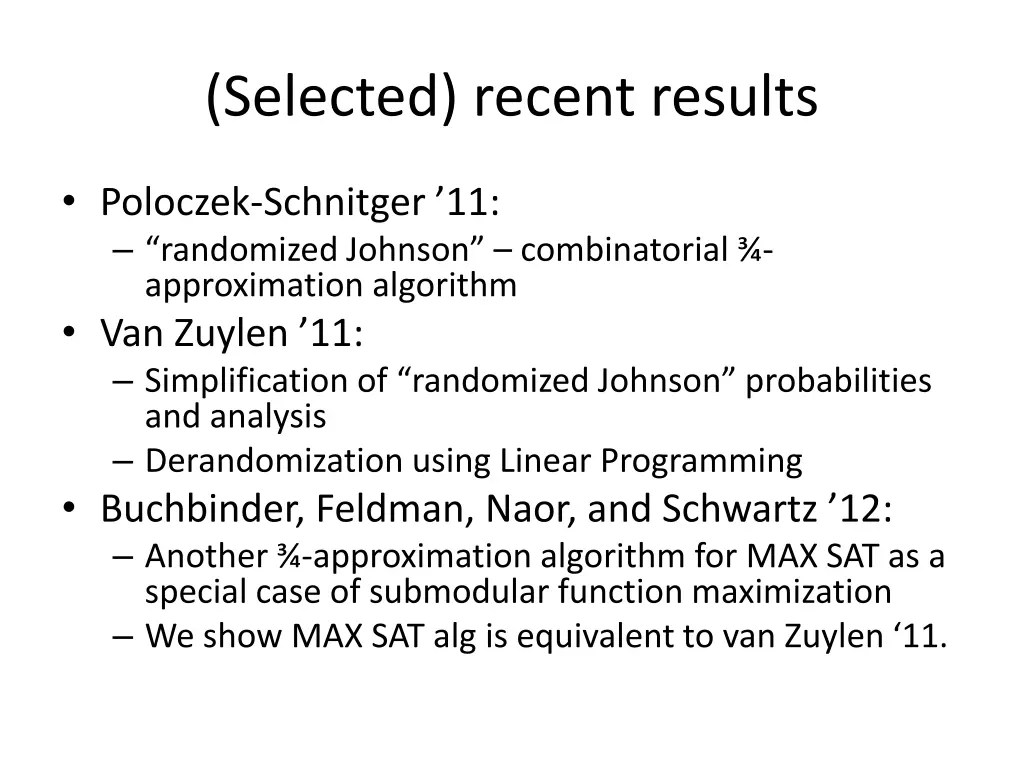 (Selected) recent results

• Poloczek-Schnitger ’11:
  – “randomized Johnson” – combinatorial ¾-approximation algorithm
• Van Zuylen ’11:
  – Simplification of “randomized Johnson” probabilities and analysis
  – Derandomization using Linear Programming
• Buchbinder, Feldman, Naor, and Schwartz ’12:
  – Another ¾-approximation algorithm for MAX SAT as a special case of submodular function maximization
  – We show MAX SAT alg is equivalent to van Zuylen ‘11.